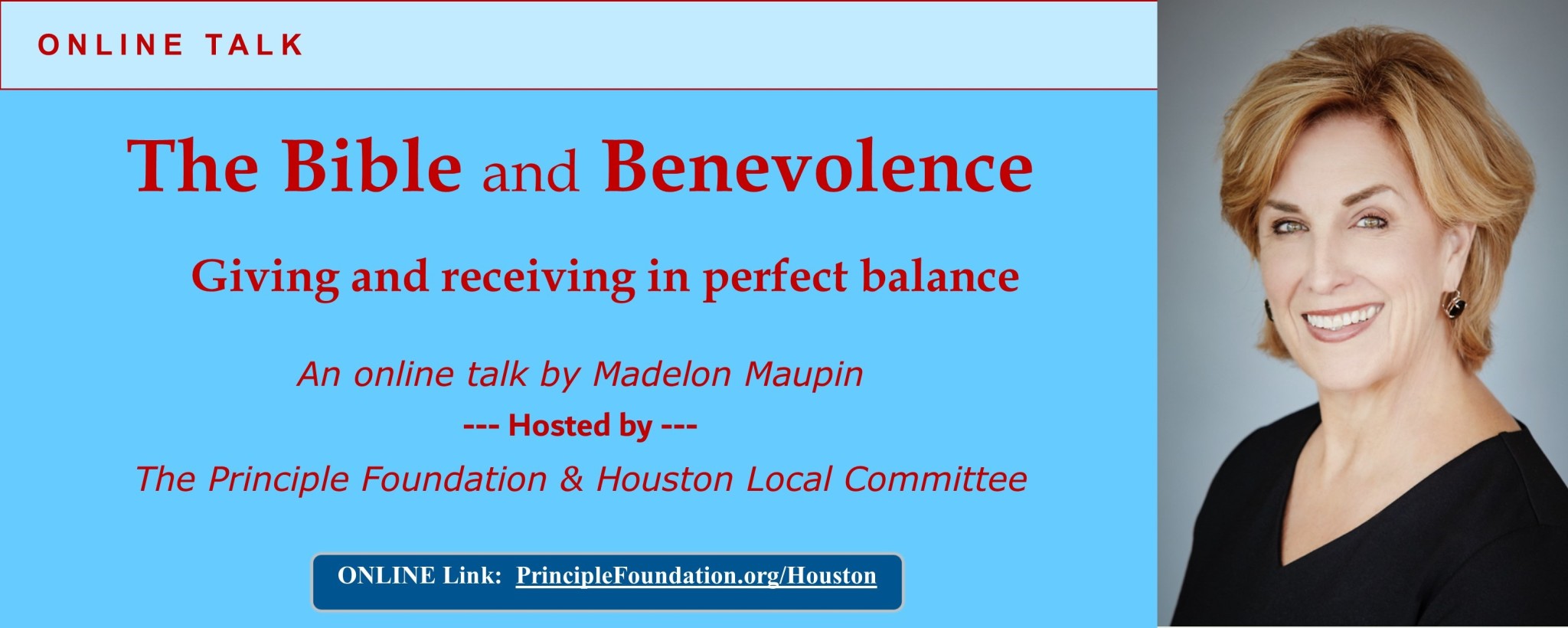 ONLINE TALK

The Bible and Benevolence

Giving and receiving in perfect balance

An online talk by Madelon Maupin

--- Hosted by ---

The Principle Foundation & Houston Local Committee

ONLINE Link: PrincipleFoundation.org/Houston